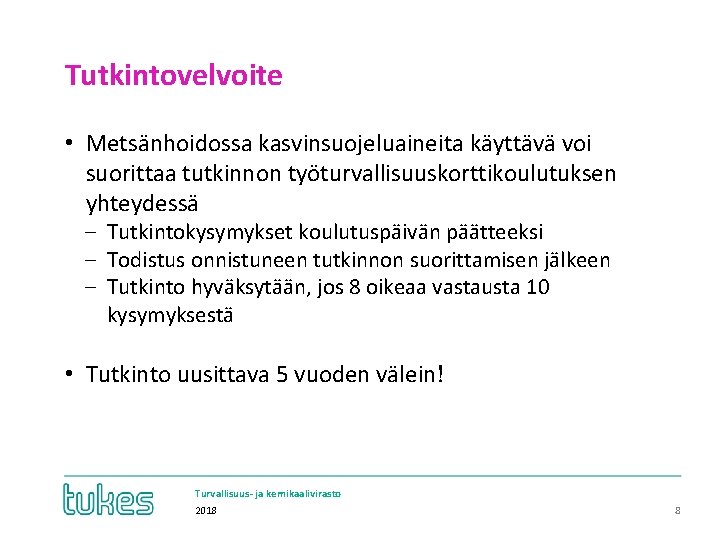 Tutkintovelvoite

• Metsänhoidossa kasvinsuojeluaineita käyttävä voi suorittaa tutkinnon työturvallisuuskorttikoulutuksen yhteydessä
– Tutkintokysymykset koulutuspäivän päätteeksi
– Todistus onnistuneen tutkinnon suorittamisen jälkeen
– Tutkinto hyväksytään, jos 8 oikeaa vastausta 10 kysymyksestä

• Tutkinto uusittava 5 vuoden välein!

tukes

Turvallisuus- ja kemikaalivirasto
2018

8